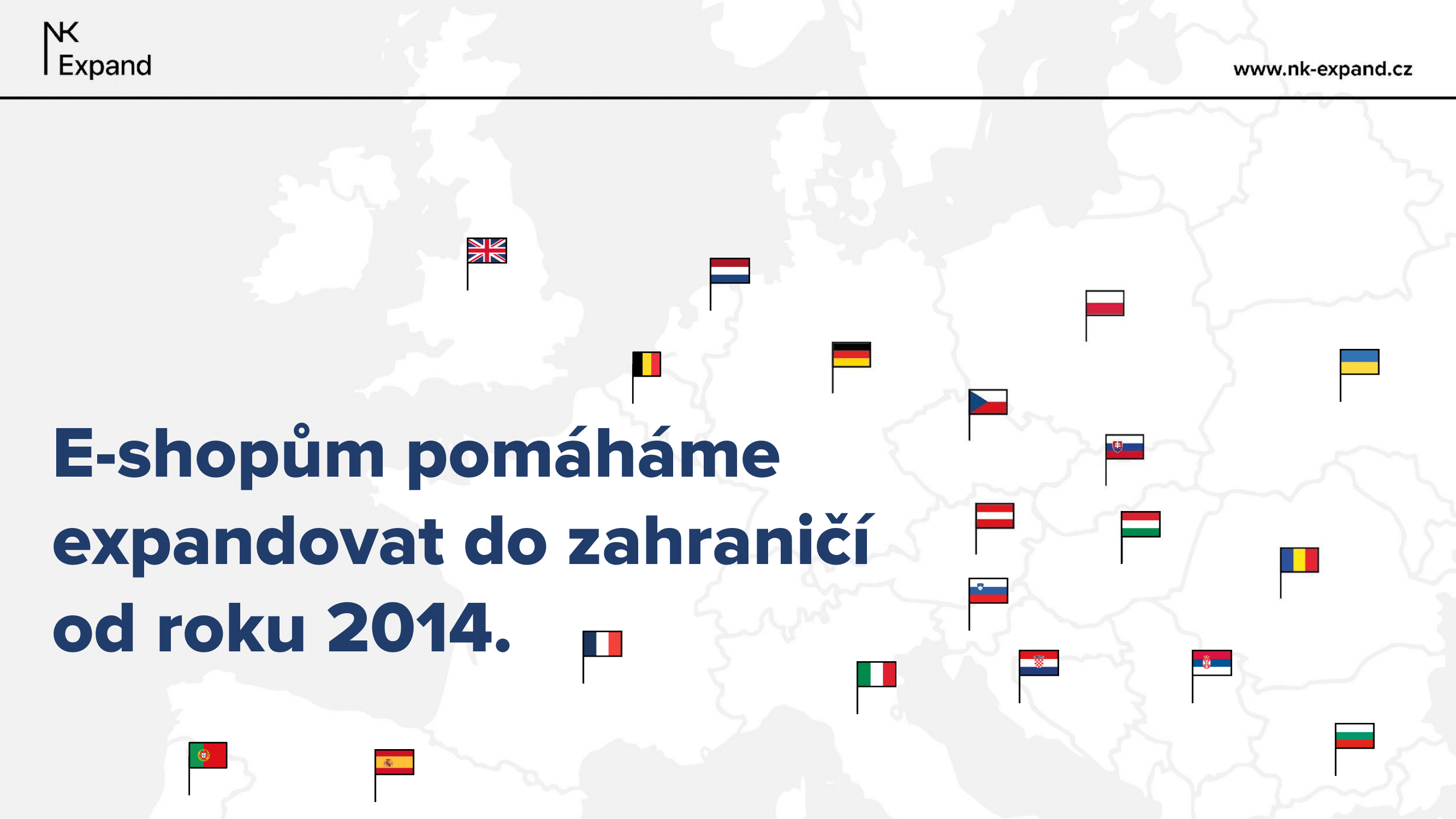 NK
Expand

www.nk-expand.cz

E-shopům pomáháme expandovat do zahraničí od roku 2014.